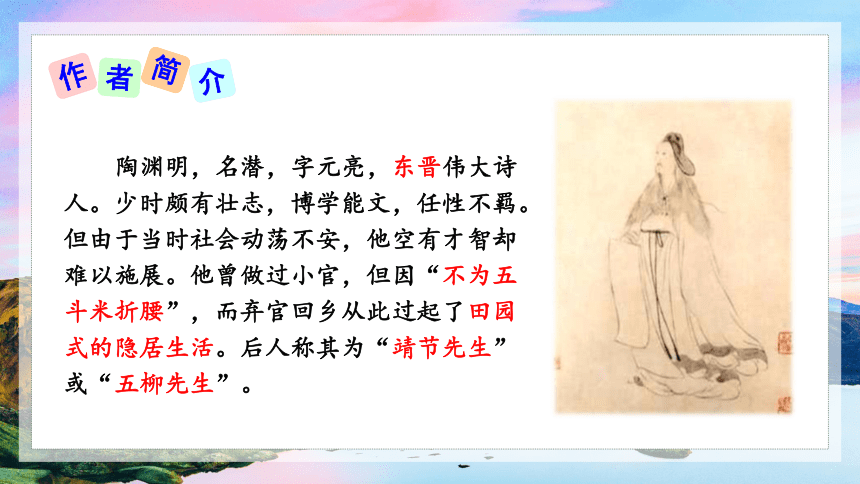 作者简介

陶渊明，名潜，字元亮，东晋伟大诗人。少时颇有壮志，博学能文，任性不羁。但由于当时社会动荡不安，他空有才智却难以施展。他曾做过小官，但因“不为五斗米折腰”，而弃官回乡从此过起了田园式的隐居生活。后人称其为“靖节先生”或“五柳先生”。